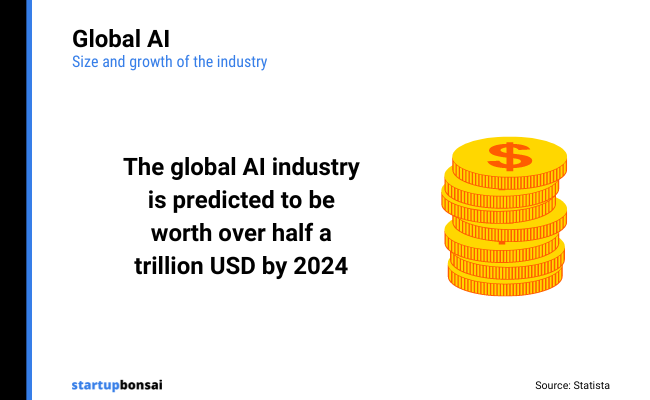 Global AI
Size and growth of the industry

The global AI industry is predicted to be worth over half a trillion USD by 2024

$

startupbonsai

Source: Statista